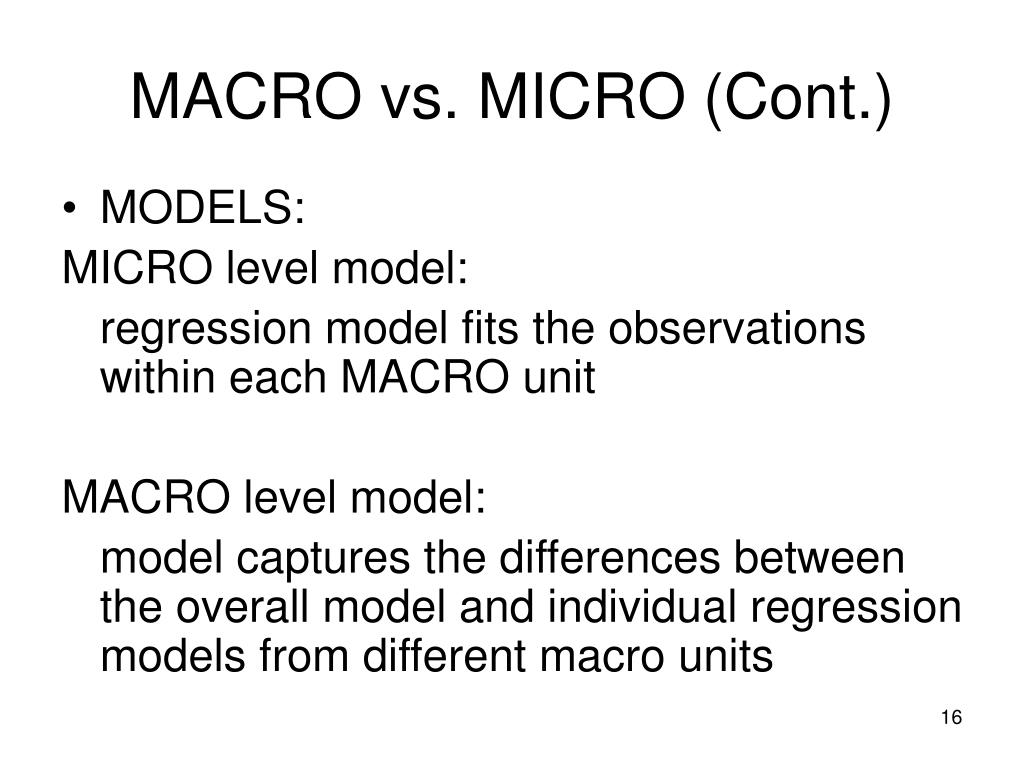 MACRO vs. MICRO (Cont.)

• MODELS:

MICRO level model:

regression model fits the observations within each MACRO unit

MACRO level model:

model captures the differences between the overall model and individual regression models from different macro units

16